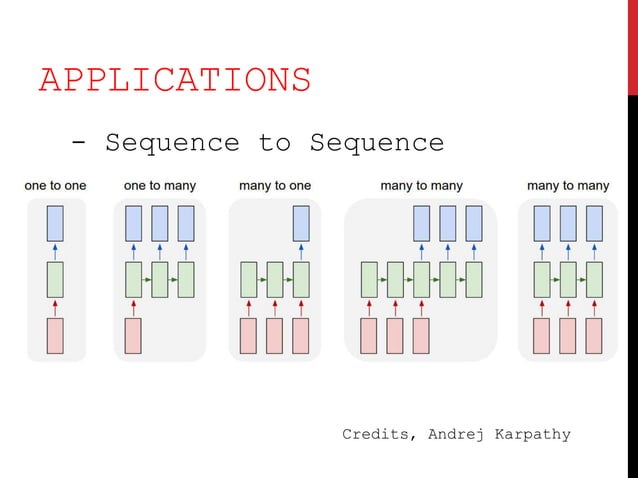 APPLICATIONS

- Sequence to Sequence

one to one

one to many

many to one

many to many

many to many

Credits, Andrej Karpathy